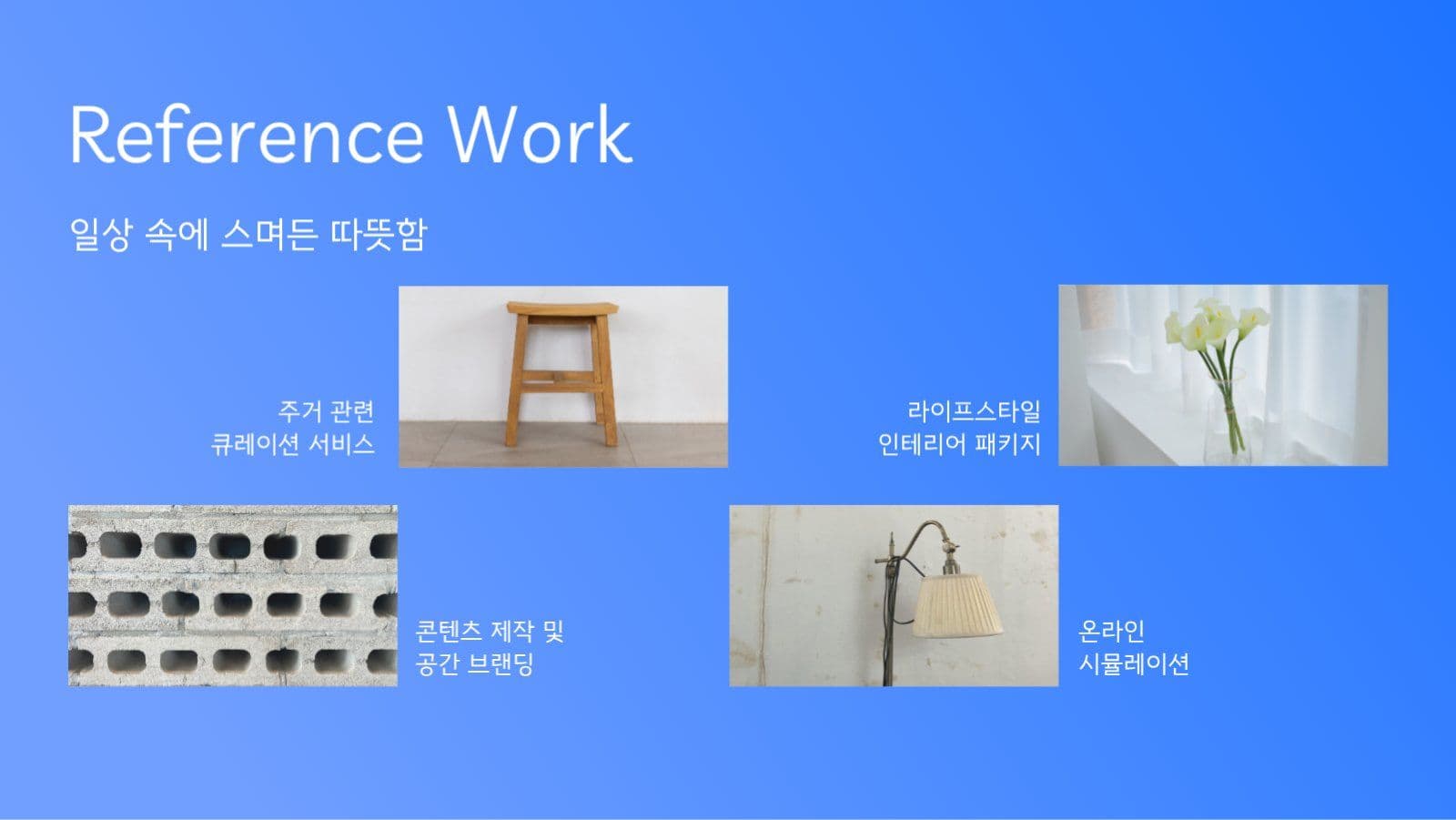 Reference Work

일상 속에 스며든 따뜻함

주거 관련
큐레이션 서비스

라이프스타일
인테리어 패키지

콘텐츠 제작 및
공간 브랜딩

온라인
시뮬레이션